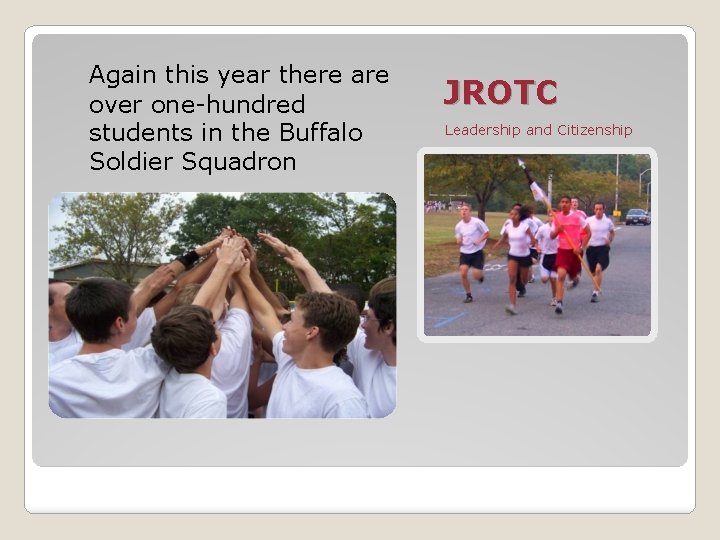 Again this year there are over one-hundred students in the Buffalo Soldier Squadron

JROTC

Leadership and Citizenship